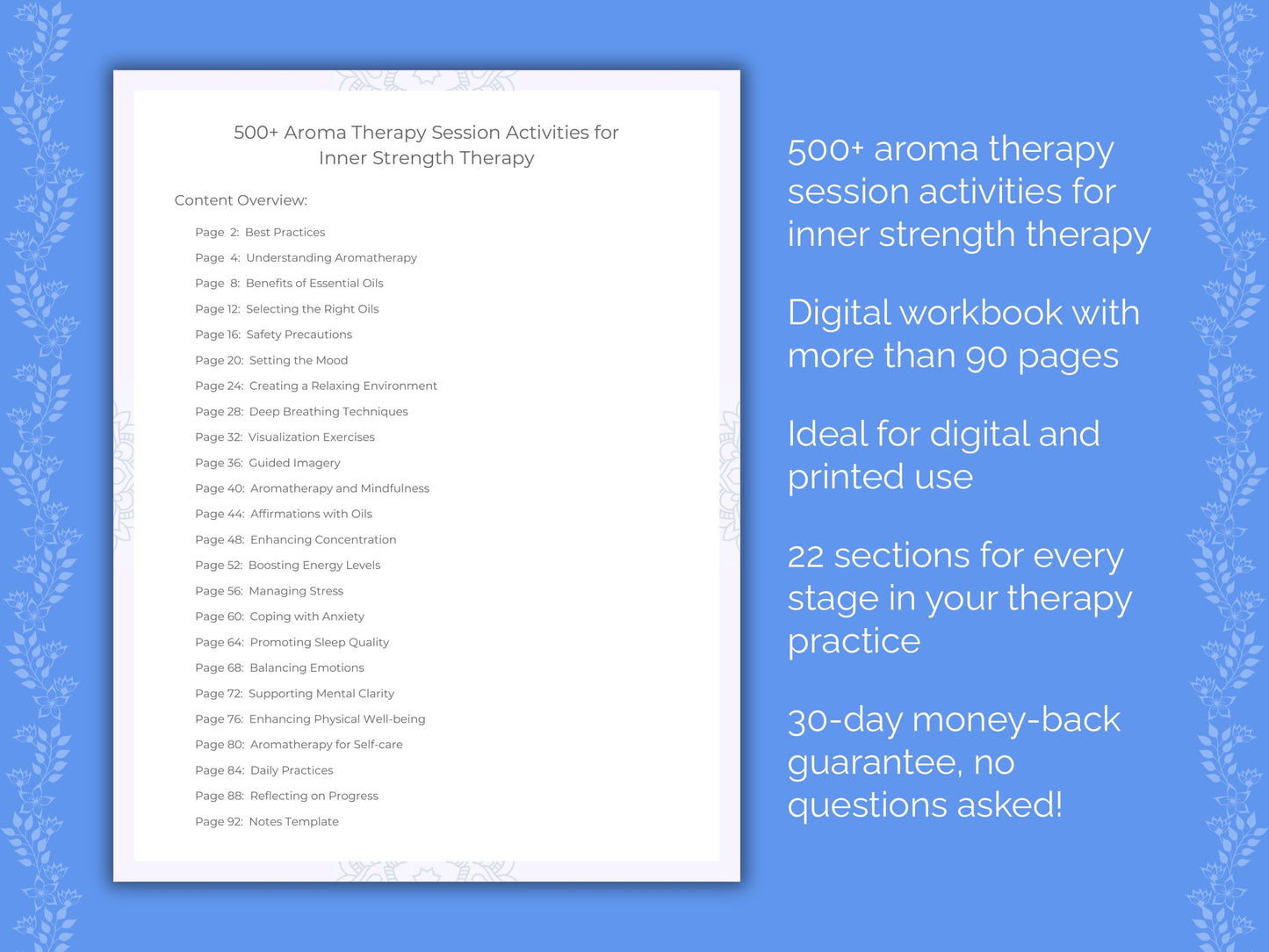 500+ Aroma Therapy Session Activities for Inner Strength Therapy

Content Overview:

Page 2: Best Practices
Page 4: Understanding Aromatherapy
Page 8: Benefits of Essential Oils
Page 12: Selecting the Right Oils
Page 16: Safety Precautions
Page 20: Setting the Mood
Page 24: Creating a Relaxing Environment
Page 28: Deep Breathing Techniques
Page 32: Visualization Exercises
Page 36: Guided Imagery
Page 40: Aromatherapy and Mindfulness
Page 44: Affirmations with Oils
Page 48: Enhancing Concentration
Page 52: Boosting Energy Levels
Page 56: Managing Stress
Page 60: Coping with Anxiety
Page 64: Promoting Sleep Quality
Page 68: Balancing Emotions
Page 72: Supporting Mental Clarity
Page 76: Enhancing Physical Well-being
Page 80: Aromatherapy for Self-care
Page 84: Daily Practices
Page 88: Reflecting on Progress
Page 92: Notes Template

500+ aroma therapy session activities for inner strength therapy

Digital workbook with more than 90 pages

Ideal for digital and printed use

22 sections for every stage in your therapy practice

30-day money-back guarantee, no questions asked!